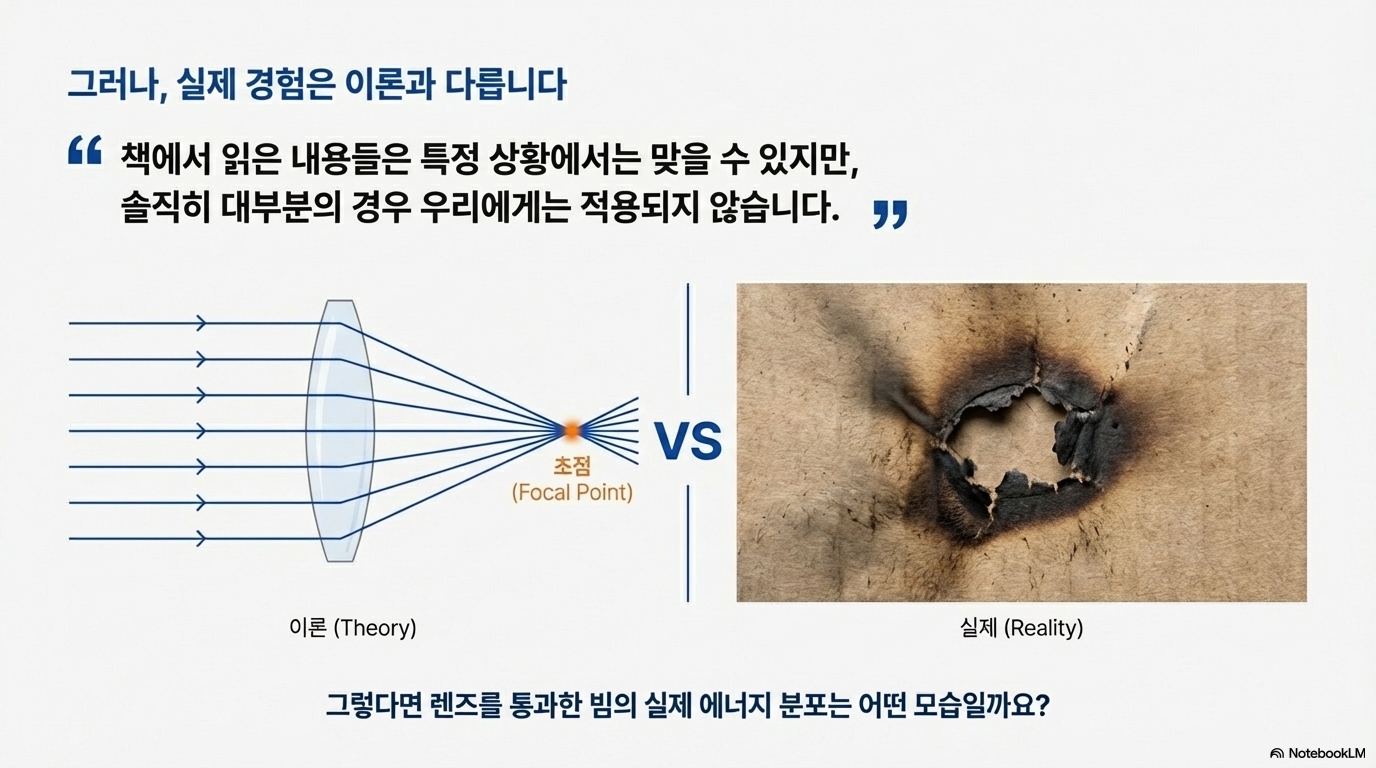 그러나, 실제 경험은 이론과 다릅니다

“ 책에서 읽은 내용들은 특정 상황에서는 맞을 수 있지만, 솔직히 대부분의 경우 우리에게는 적용되지 않습니다. ”

초점
(Focal Point)

VS

이론 (Theory)

실제 (Reality)

그렇다면 렌즈를 통과한 빔의 실제 에너지 분포는 어떤 모습일까요?

NotebookLM